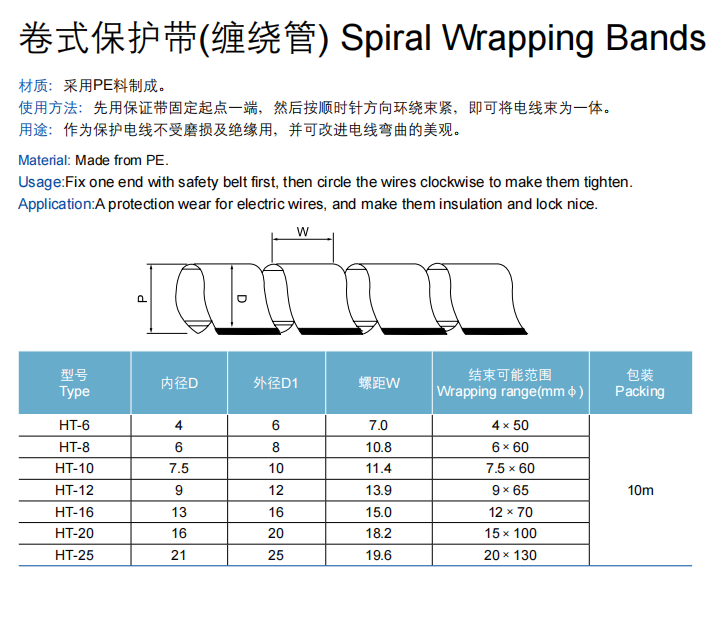 卷式保护带(缠绕管) Spiral Wrapping Bands

材质：采用PE料制成。
使用方法：先用保证带固定起点一端，然后按顺时针方向环绕束紧，即可将电线束为一体。
用途：作为保护电线不受磨损及绝缘用，并可改进电线弯曲的美观。

Material: Made from PE.
Usage:Fix one end with safety belt first, then circle the wires clockwise to make them tighten.
Application:A protection wear for electric wires, and make them insulation and lock nice.

W
P
D

| 型号 Type | 内径D | 外径D1 | 螺距W | 结束可能范围 Wrapping range(mm ϕ) | 包装 Packing |
|---|---|---|---|---|---|
| HT-6 | 4 | 6 | 7.0 | 4 × 50 | 10m |
| HT-8 | 6 | 8 | 10.8 | 6 × 60 | |
| HT-10 | 7.5 | 10 | 11.4 | 7.5 × 60 | |
| HT-12 | 9 | 12 | 13.9 | 9 × 65 | |
| HT-16 | 13 | 16 | 15.0 | 12 × 70 | |
| HT-20 | 16 | 20 | 18.2 | 15 × 100 | |
| HT-25 | 21 | 25 | 19.6 | 20 × 130 | |